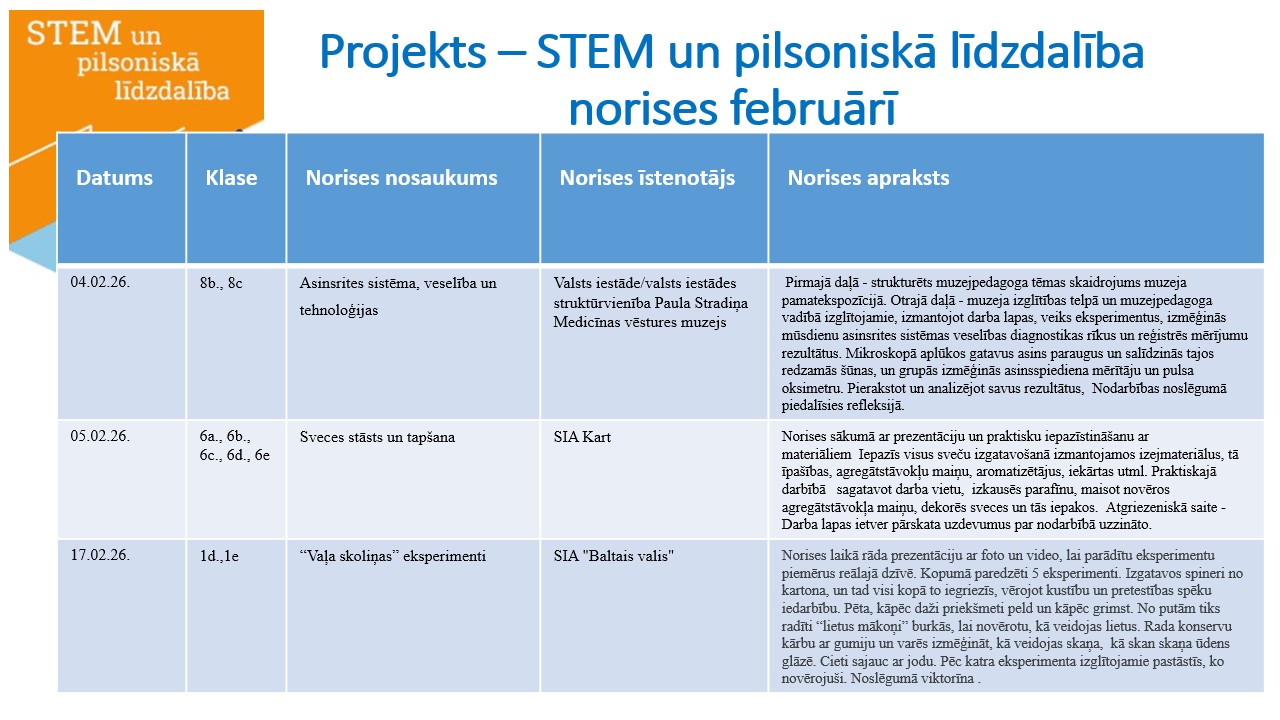 STEM un pilsoniskā līdzdalība

Projekts – STEM un pilsoniskā līdzdalība norises februārī

| Datums | Klase | Norises nosaukums | Norises īstenotājs | Norises apraksts |
|---|---|---|---|---|
| 04.02.26. | 8b., 8c | Asinsrites sistēma, veselība un tehnoloģijas | Valsts iestāde/valsts iestādes struktūrvienība Paula Stradiņa Medicīnas vēstures muzejs | Pirmajā daļā - strukturēts muzejpedagoga tēmas skaidrojums muzeja pamatekspozīcijā. Otrajā daļā - muzeja izglītības telpā un muzejpedagoga vadībā izglītojamie, izmantojot darba lapas, veiks eksperimentus, izmēģinās mūsdienu asinsrites sistēmas veselības diagnostikas rīkus un reģistrēs mērījumu rezultātus. Mikroskopā aplūkos gatavus asins paraugus un salīdzinās tajos redzamās šūnas, un grupās izmēģinās asinsspiediena mērītāju un pulsa oksimetru. Pierakstot un analizējot savus rezultātus, Nodarbības noslēgumā piedalīsies refleksijā. |
| 05.02.26. | 6a., 6b., 6c., 6d., 6e | Sveces stāsts un tapšana | SIA Kart | Norises sākumā ar prezentāciju un praktisku iepazīstināšanu ar materiāliem Iepazīs visus sveču izgatavošanā izmantojamos izejmateriālus, tā īpašības, agregātstāvokļu maiņu, aromatizētājus, iekārtas utml. Praktiskajā darbībā sagatavot darba vietu, izkausēs parafīnu, maisot novēros agregātstāvokļa maiņu, dekorēs sveces un tās iepakos. Atgriezeniskā saite - Darba lapas ietver pārskata uzdevumus par nodarbībā uzzināto. |
| 17.02.26. | 1d.,1e | “Vaļa skoliņas” eksperimenti | SIA "Baltais valis" | Norises laikā rāda prezentāciju ar foto un video, lai parādītu eksperimentu piemērus reālajā dzīvē. Kopumā paredzēti 5 eksperimenti. Izgatavos spineri no kartona, un tad visi kopā to iegriezīs, vērojot kustību un pretestības spēku iedarbību. Pēta, kāpēc daži priekšmeti peld un kāpēc grimst. No putām tiks radīti “lietus mākoņi” burkās, lai novērotu, kā veidojas lietus. Rada konservu kārbu ar gumiju un varēs izmēģināt, kā veidojas skaņa, kā skan skaņa ūdens glāzē. Cieti sajauc ar jodu. Pēc katra eksperimenta izglītojamie pastāstīs, ko novērojuši. Noslēgumā viktorīna . |